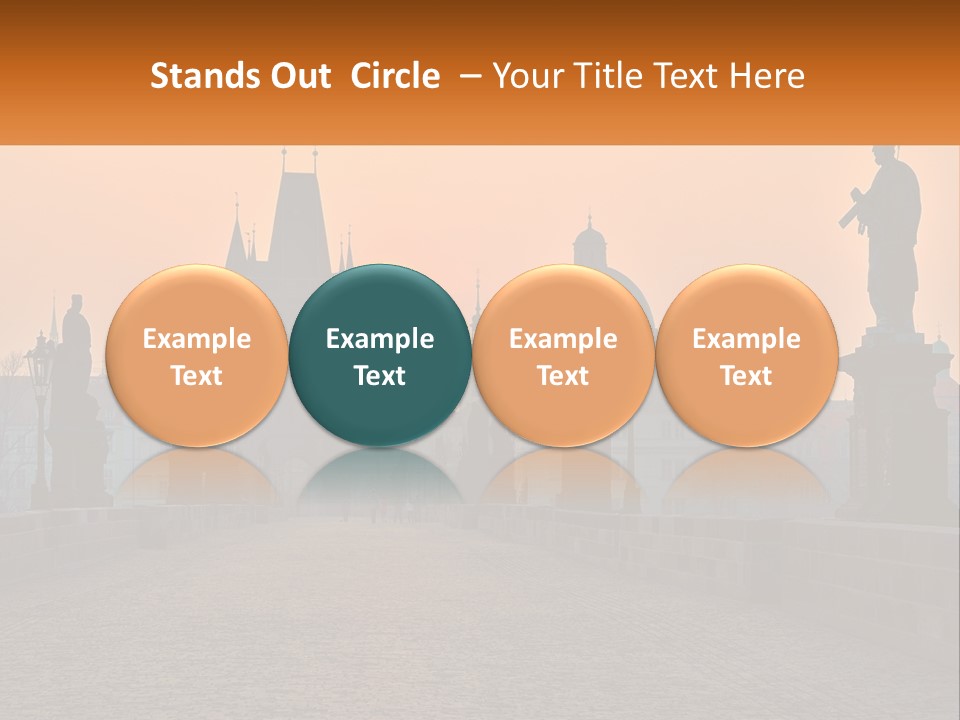 Stands Out Circle – Your Title Text Here

Example Text

Example Text

Example Text

Example Text